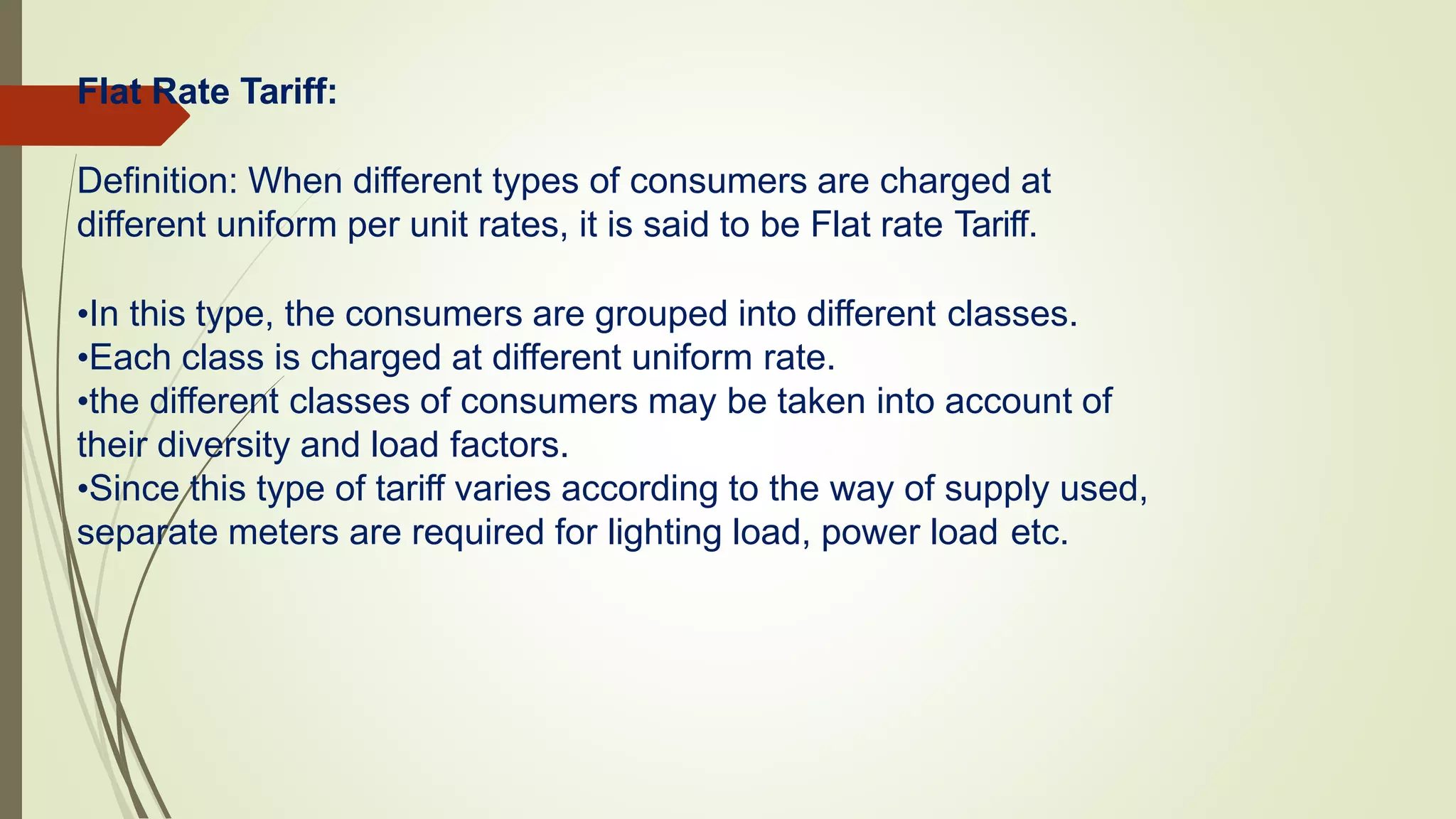 Flat Rate Tariff:

Definition: When different types of consumers are charged at different uniform per unit rates, it is said to be Flat rate Tariff.

•In this type, the consumers are grouped into different classes.
•Each class is charged at different uniform rate.
•the different classes of consumers may be taken into account of their diversity and load factors.
•Since this type of tariff varies according to the way of supply used, separate meters are required for lighting load, power load etc.